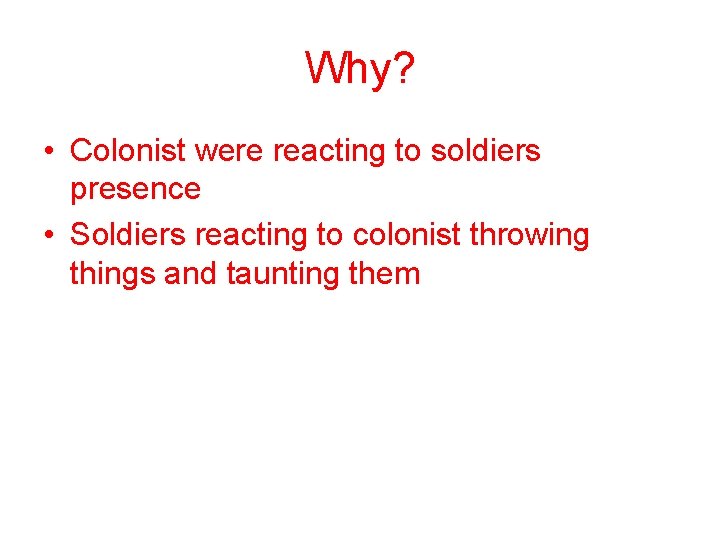 Why?

• Colonist were reacting to soldiers presence
• Soldiers reacting to colonist throwing things and taunting them